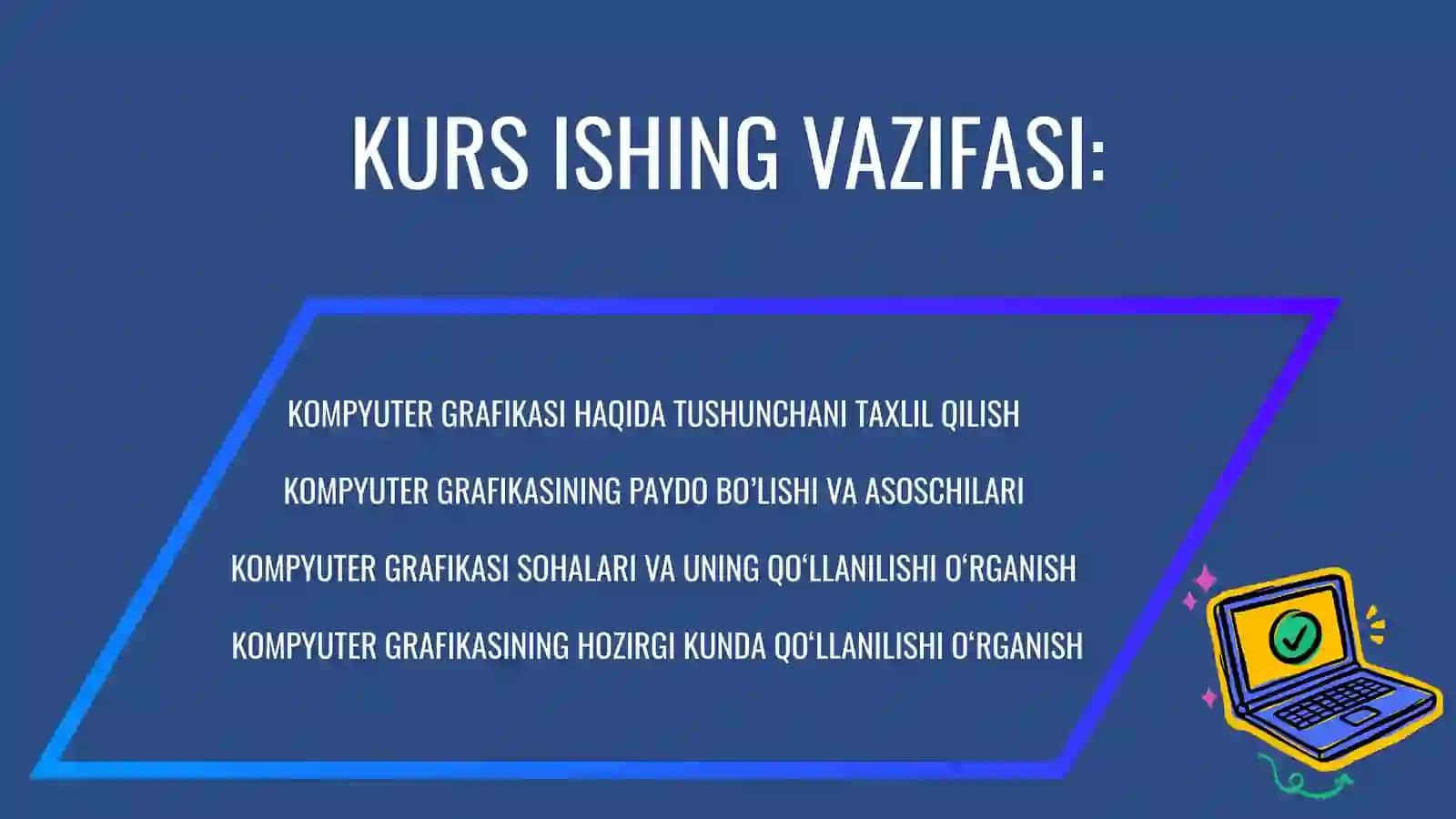 KURS ISHING VAZIFASI:

KOMPYUTER GRAFIKASI HAQIDA TUSHUNCHANI TAXLIL QILISH

KOMPYUTER GRAFIKASINING PAYDO BO’LISHI VA ASOSCHILARI

KOMPYUTER GRAFIKASI SOHALARI VA UNING QO‘LLANILISHI O‘RGANISH

KOMPYUTER GRAFIKASINING HOZIRGI KUNDA QO‘LLANILISHI O‘RGANISH